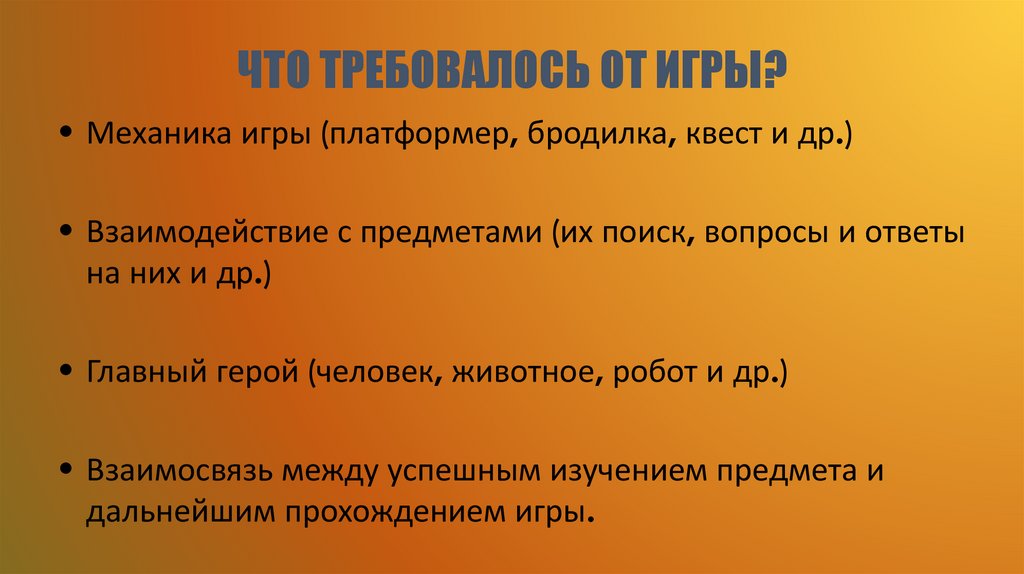 ЧТО ТРЕБОВАЛОСЬ ОТ ИГРЫ?

• Механика игры (платформер, бродилка, квест и др.)

• Взаимодействие с предметами (их поиск, вопросы и ответы на них и др.)

• Главный герой (человек, животное, робот и др.)

• Взаимосвязь между успешным изучением предмета и дальнейшим прохождением игры.